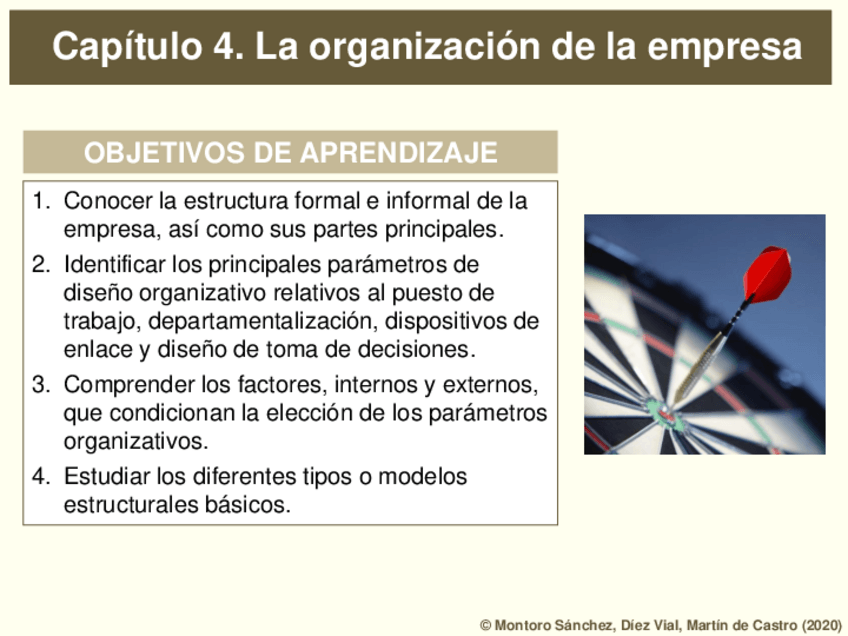 Capítulo 4. La organización de la empresa

OBJETIVOS DE APRENDIZAJE

1. Conocer la estructura formal e informal de la empresa, así como sus partes principales.
2. Identificar los principales parámetros de diseño organizativo relativos al puesto de trabajo, departamentalización, dispositivos de enlace y diseño de toma de decisiones.
3. Comprender los factores, internos y externos, que condicionan la elección de los parámetros organizativos.
4. Estudiar los diferentes tipos o modelos estructurales básicos.

© Montoro Sánchez, Díez Vial, Martín de Castro (2020)